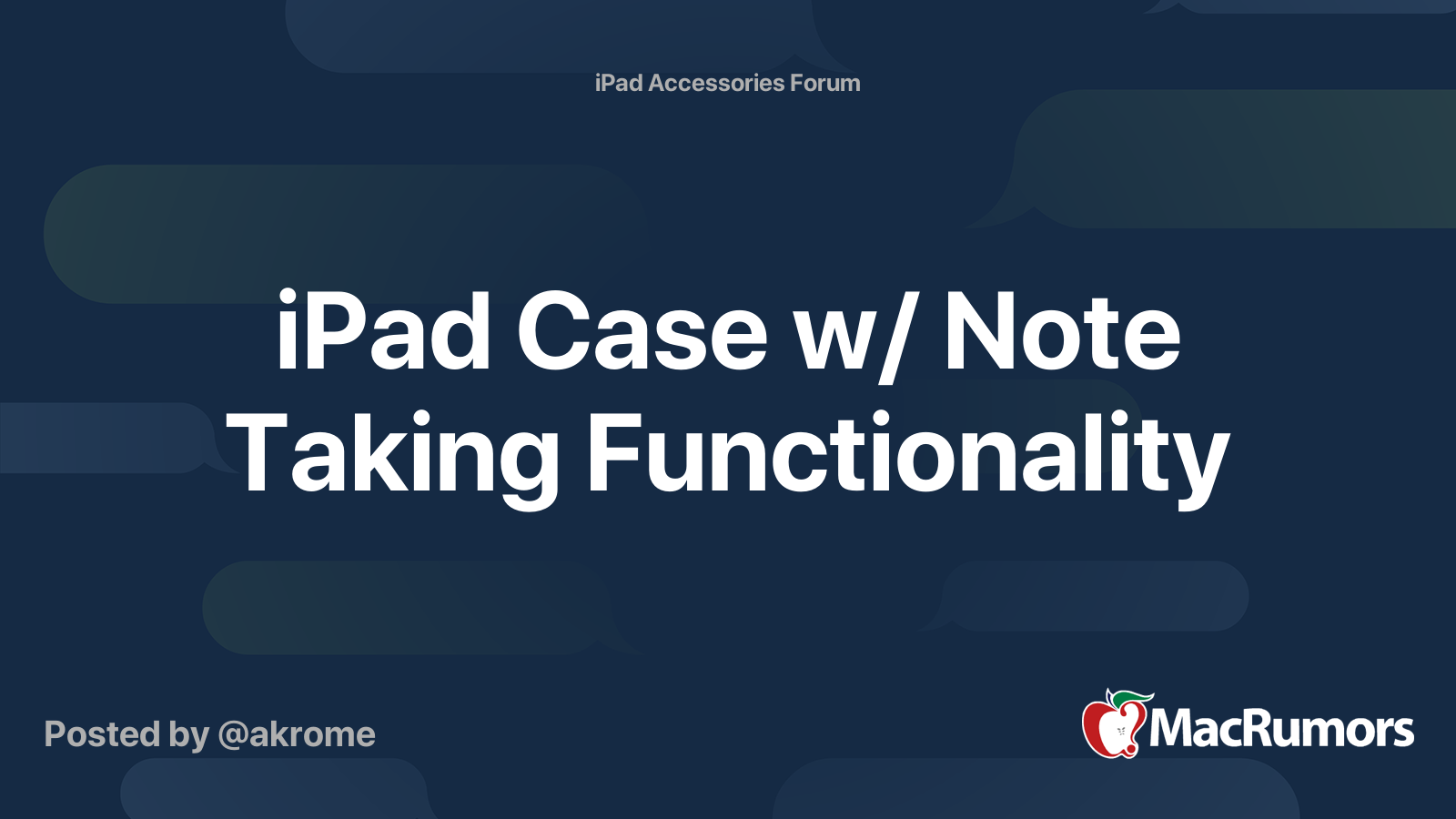 iPad Accessories Forum

iPad Case w/ Note Taking Functionality

Posted by @akrome

MacRumors